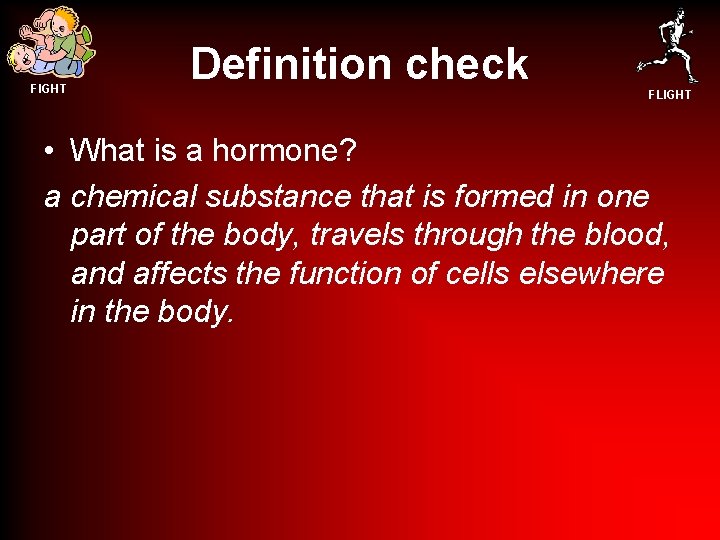 FIGHT

Definition check

FLIGHT

• What is a hormone?

a chemical substance that is formed in one part of the body, travels through the blood, and affects the function of cells elsewhere in the body.